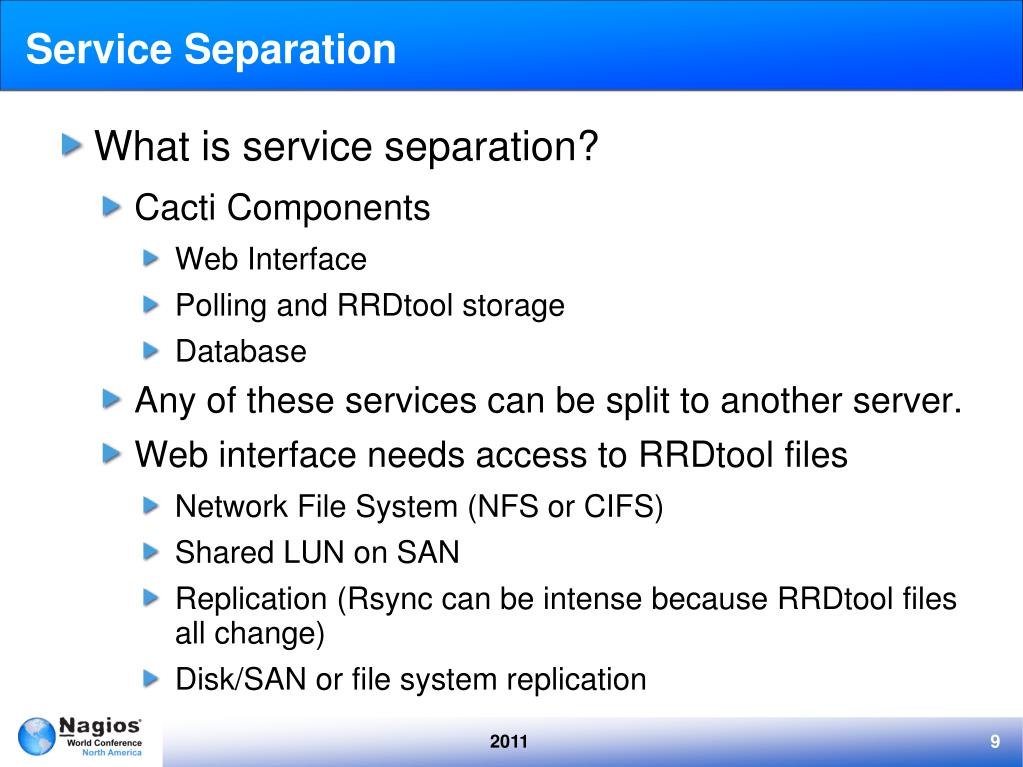 Service Separation

What is service separation?

Cacti Components

Web Interface

Polling and RRDtool storage

Database

Any of these services can be split to another server.

Web interface needs access to RRDtool files

Network File System (NFS or CIFS)

Shared LUN on SAN

Replication (Rsync can be intense because RRDtool files all change)

Disk/SAN or file system replication

Nagios World Conference North America

2011

9